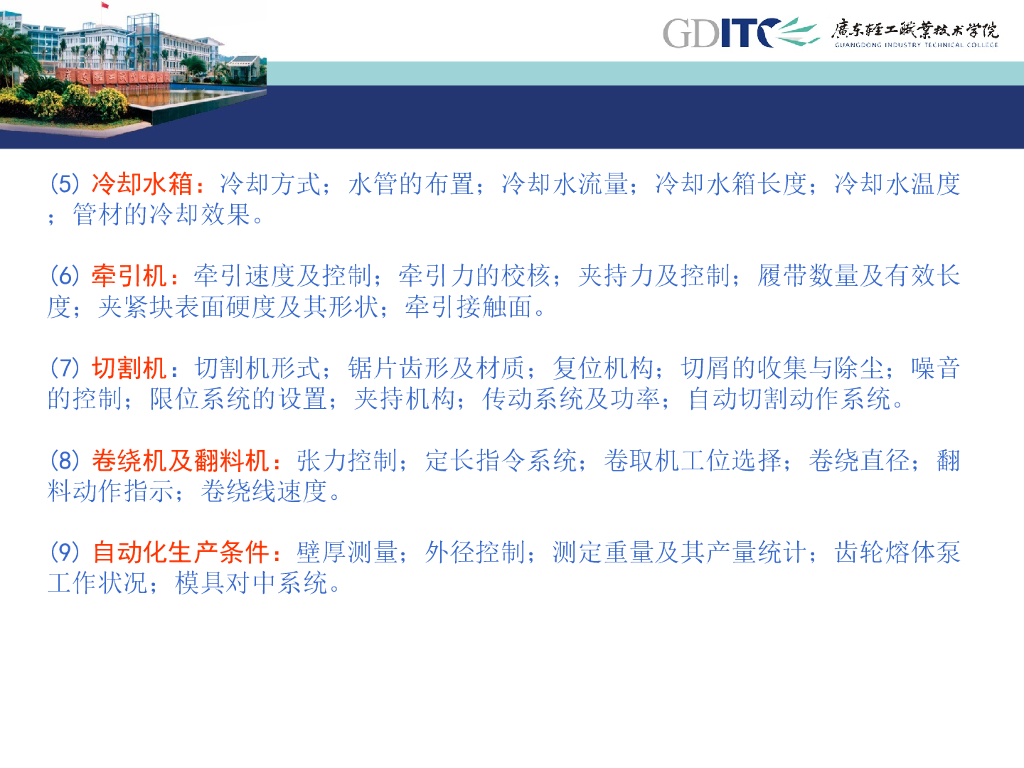 GDITC 廣东轻工職業技术学院 GUANGDONG INDUSTRY TECHNICAL COLLEGE

(5) 冷却水箱：冷却方式；水管的布置；冷却水流量；冷却水箱长度；冷却水温度；管材的冷却效果。

(6) 牵引机：牵引速度及控制；牵引力的校核；夹持力及控制；履带数量及有效长度；夹紧块表面硬度及其形状；牵引接触面。

(7) 切割机：切割机形式；锯片齿形及材质；复位机构；切屑的收集与除尘；噪音的控制；限位系统的设置；夹持机构；传动系统及功率；自动切割动作系统。

(8) 卷绕机及翻料机：张力控制；定长指令系统；卷取机工位选择；卷绕直径；翻料动作指示；卷绕线速度。

(9) 自动化生产条件：壁厚测量；外径控制；测定重量及其产量统计；齿轮熔体泵工作状况；模具对中系统。